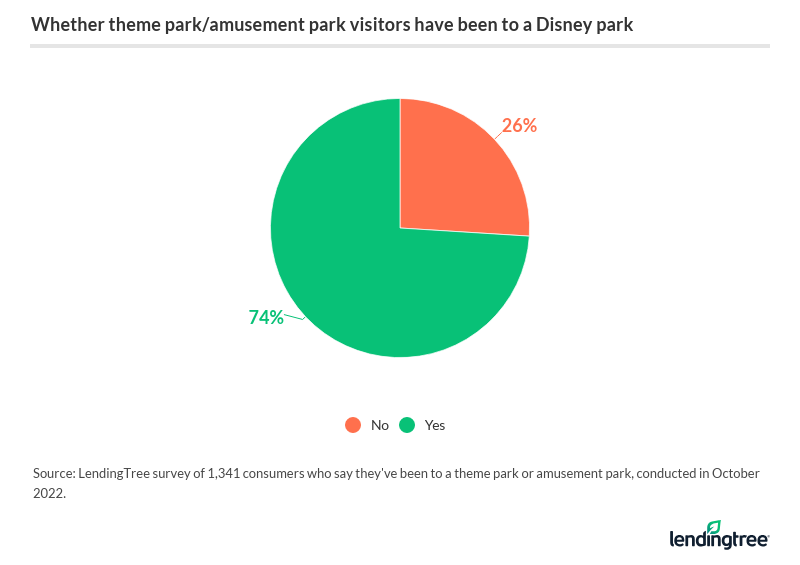 Whether theme park/amusement park visitors have been to a Disney park

26%

74%

No Yes

Source: LendingTree survey of 1,341 consumers who say they've been to a theme park or amusement park, conducted in October 2022.

lendingtree